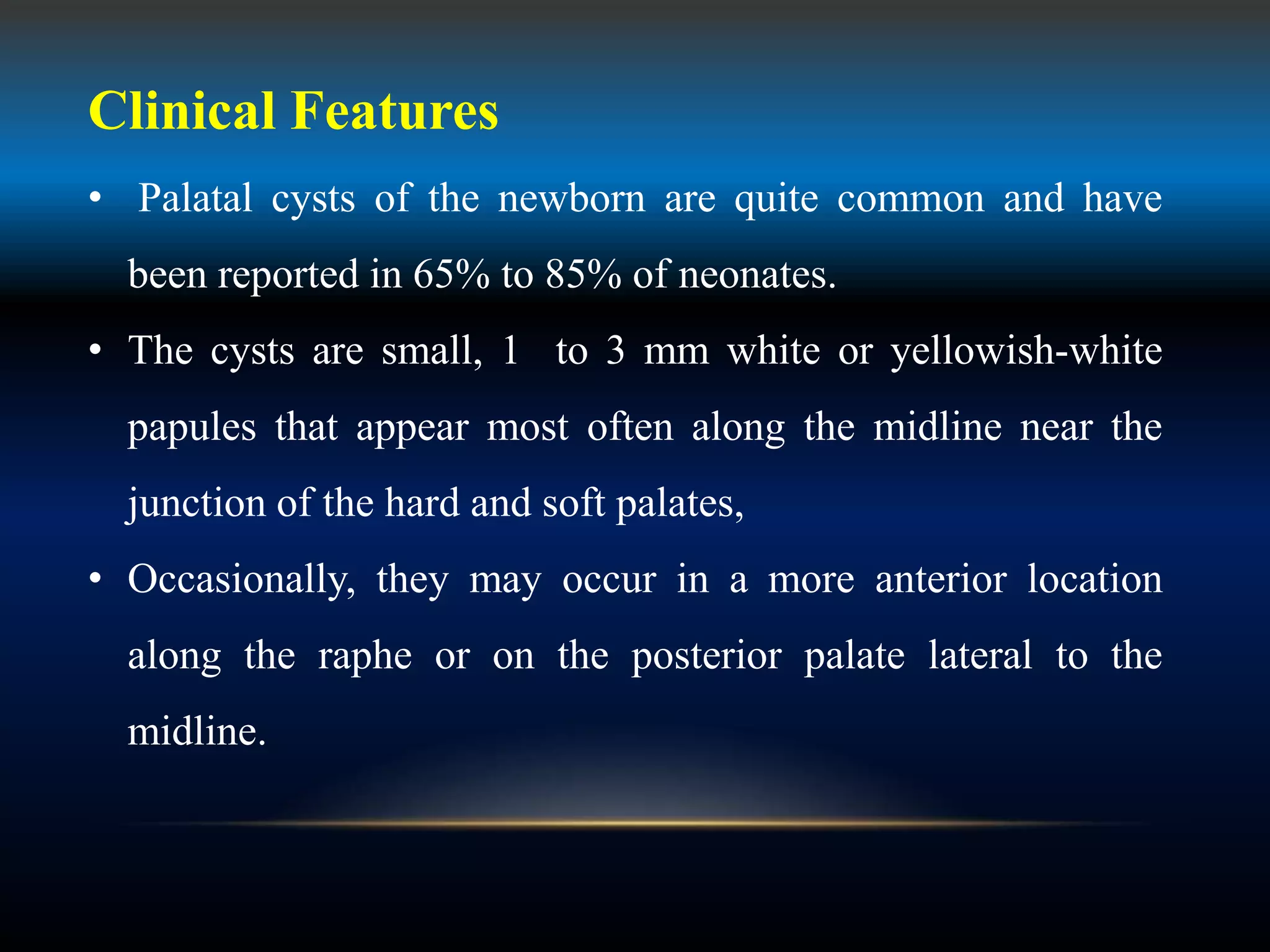 Clinical Features

• Palatal cysts of the newborn are quite common and have been reported in 65% to 85% of neonates.

• The cysts are small, 1 to 3 mm white or yellowish-white papules that appear most often along the midline near the junction of the hard and soft palates,

• Occasionally, they may occur in a more anterior location along the raphe or on the posterior palate lateral to the midline.